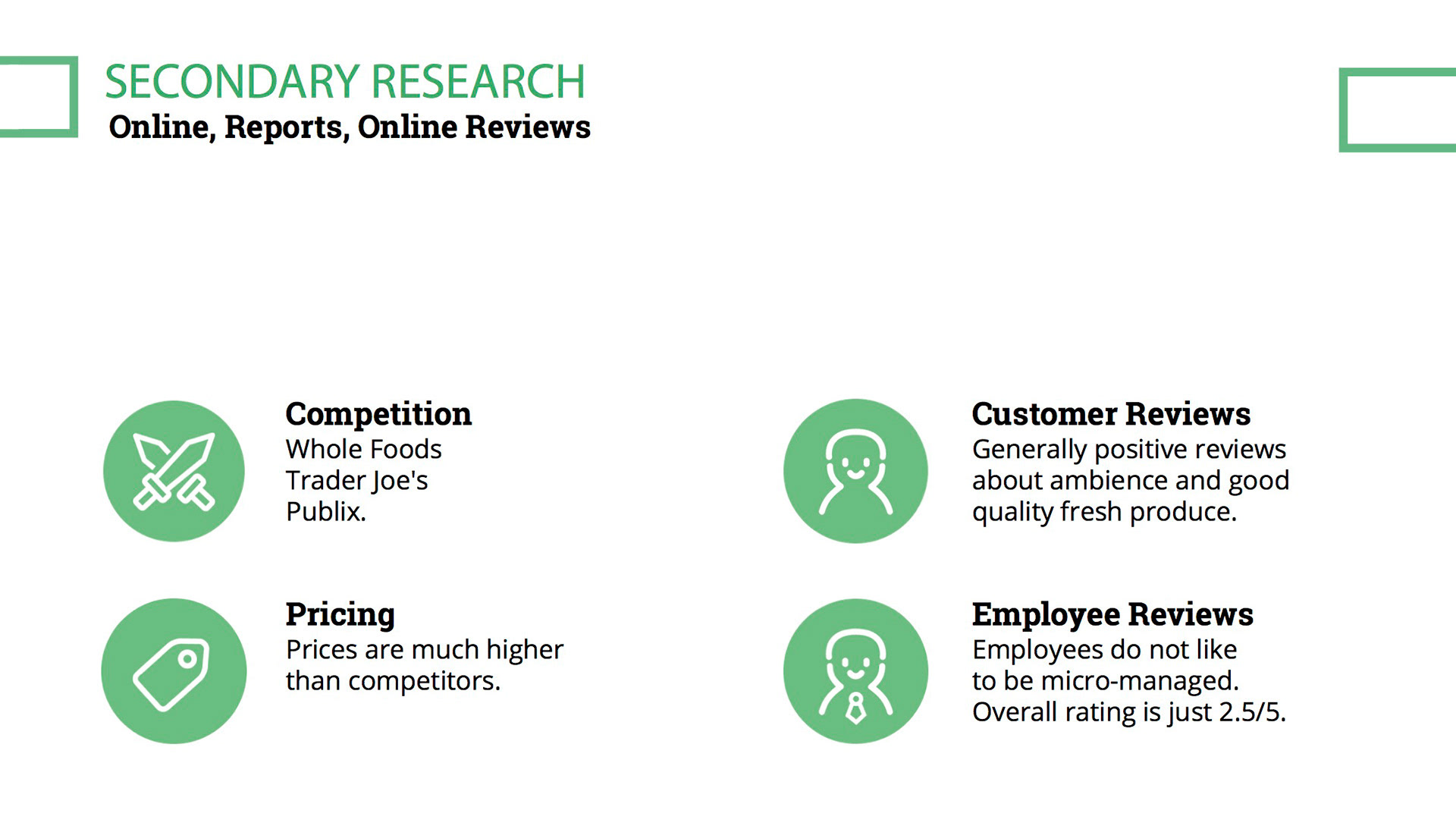 SECONDARY RESEARCH
Online, Reports, Online Reviews

Competition
Whole Foods
Trader Joe's
Publix.

Pricing
Prices are much higher than competitors.

Customer Reviews
Generally positive reviews about ambience and good quality fresh produce.

Employee Reviews
Employees do not like to be micro-managed.
Overall rating is just 2.5/5.